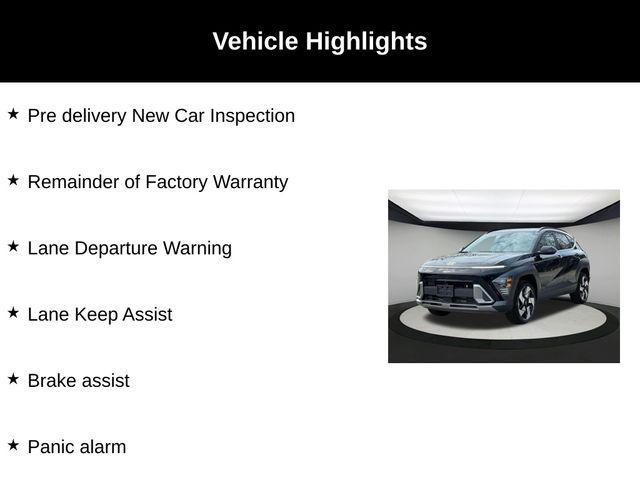 Vehicle Highlights

★ Pre delivery New Car Inspection

★ Remainder of Factory Warranty

★ Lane Departure Warning

★ Lane Keep Assist

★ Brake assist

★ Panic alarm